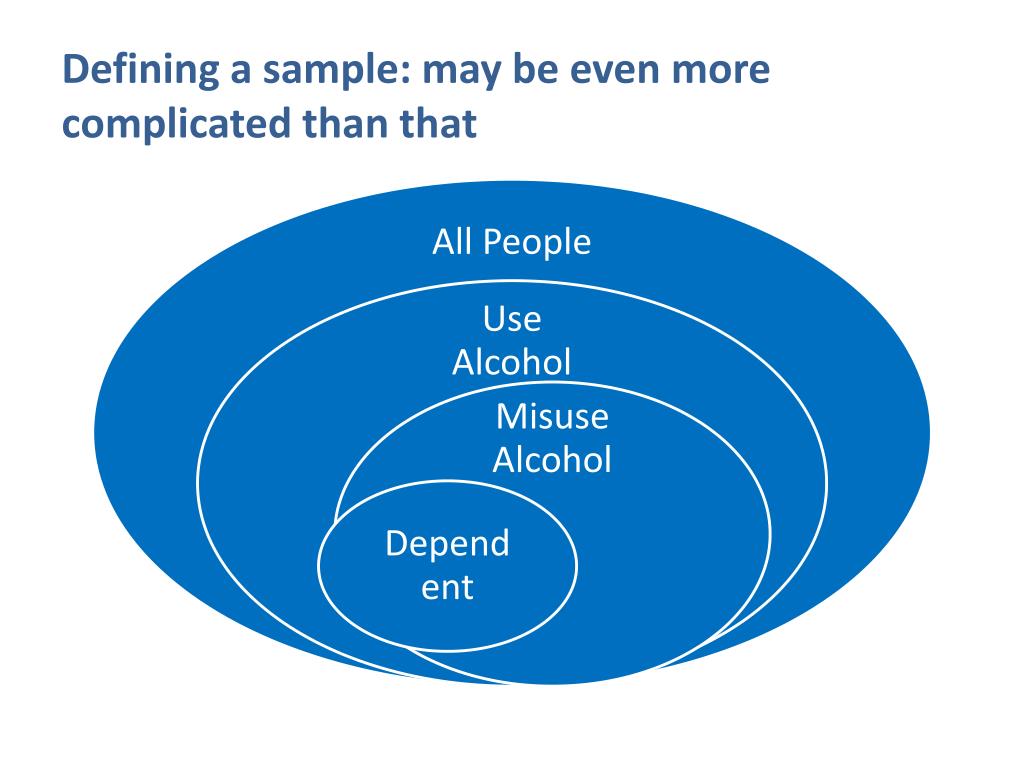 Defining a sample: may be even more complicated than that

All People

Use Alcohol

Misuse Alcohol

Depend ent